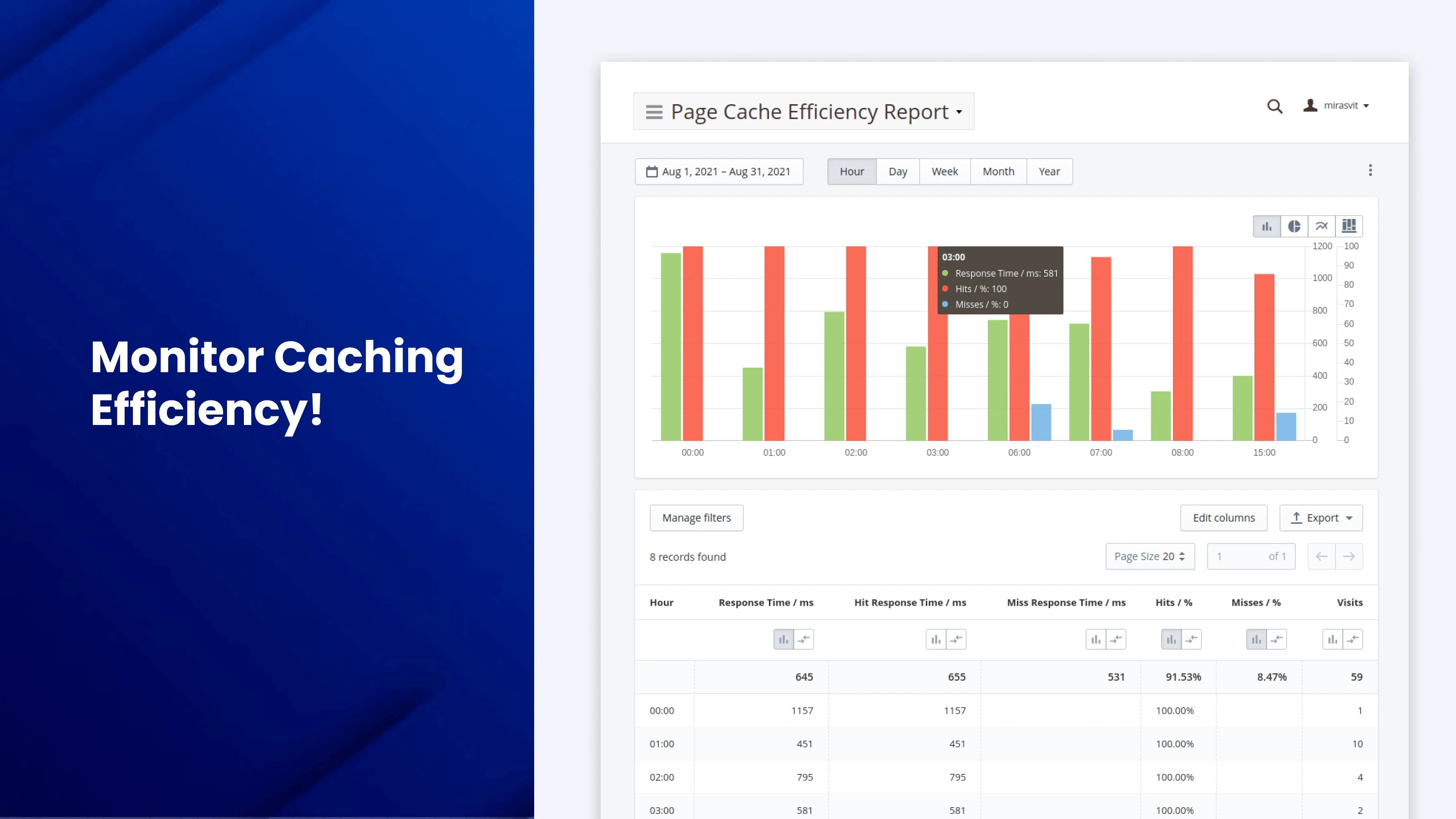 Monitor Caching Efficiency!

Page Cache Efficiency Report

mirasvit

Aug 1, 2021 – Aug 31, 2021

Hour Day Week Month Year

03:00
Response Time / ms: 581
Hits / %: 100
Misses / %: 0

1200 1000 800 600 400 200 0

100 90 80 70 60 50 40 30 20 10 0

00:00 01:00 02:00 03:00 06:00 07:00 08:00 15:00

Manage filters

Edit columns

Export

8 records found

Page Size 20

1 of 1

| Hour | Response Time / ms | Hit Response Time / ms | Miss Response Time / ms | Hits / % | Misses / % | Visits |
|---|---|---|---|---|---|---|
| | 645 | 655 | 531 | 91.53% | 8.47% | 59 |
| 00:00 | 1157 | 1157 | | 100.00% | | 1 |
| 01:00 | 451 | 451 | | 100.00% | | 10 |
| 02:00 | 795 | 795 | | 100.00% | | 4 |
| 03:00 | 581 | 581 | | 100.00% | | 2 |